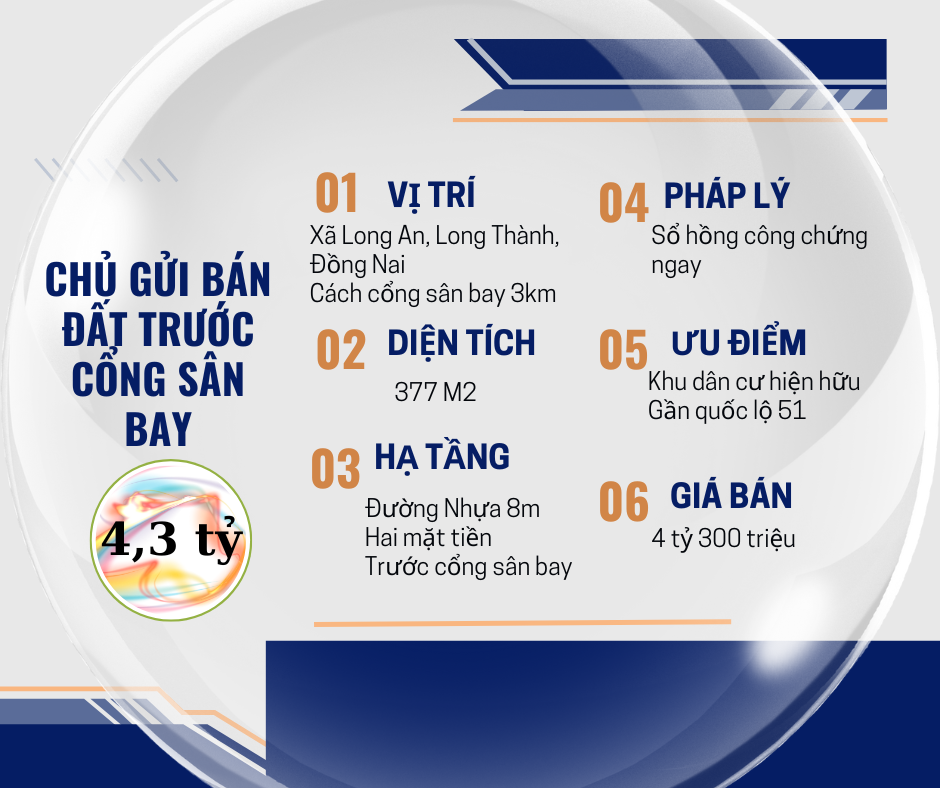 CHỦ GỬI BÁN ĐẤT TRƯỚC CỔNG SÂN BAY

4,3 tỷ

01 VỊ TRÍ
Xã Long An, Long Thành, Đồng Nai
Cách cổng sân bay 3km

02 DIỆN TÍCH
377 M2

03 HẠ TẦNG
Đường Nhựa 8m
Hai mặt tiền
Trước cổng sân bay

04 PHÁP LÝ
Sổ hồng công chứng ngay

05 ƯU ĐIỂM
Khu dân cư hiện hữu
Gần quốc lộ 51

06 GIÁ BÁN
4 tỷ 300 triệu